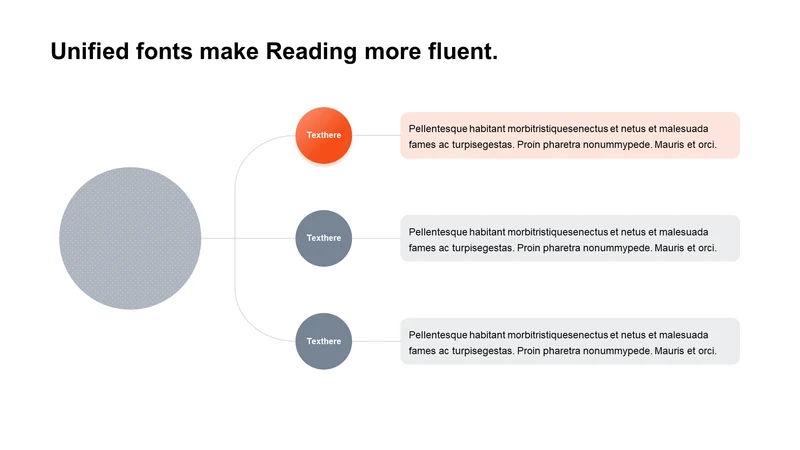 Unified fonts make Reading more fluent.

Texthere

Pellentesque habitant morbitristiquesenectus et netus et malesuada fames ac turpisegestas. Proin pharetra nonummypede. Mauris et orci.

Texthere

Pellentesque habitant morbitristiquesenectus et netus et malesuada fames ac turpisegestas. Proin pharetra nonummypede. Mauris et orci.

Texthere

Pellentesque habitant morbitristiquesenectus et netus et malesuada fames ac turpisegestas. Proin pharetra nonummypede. Mauris et orci.